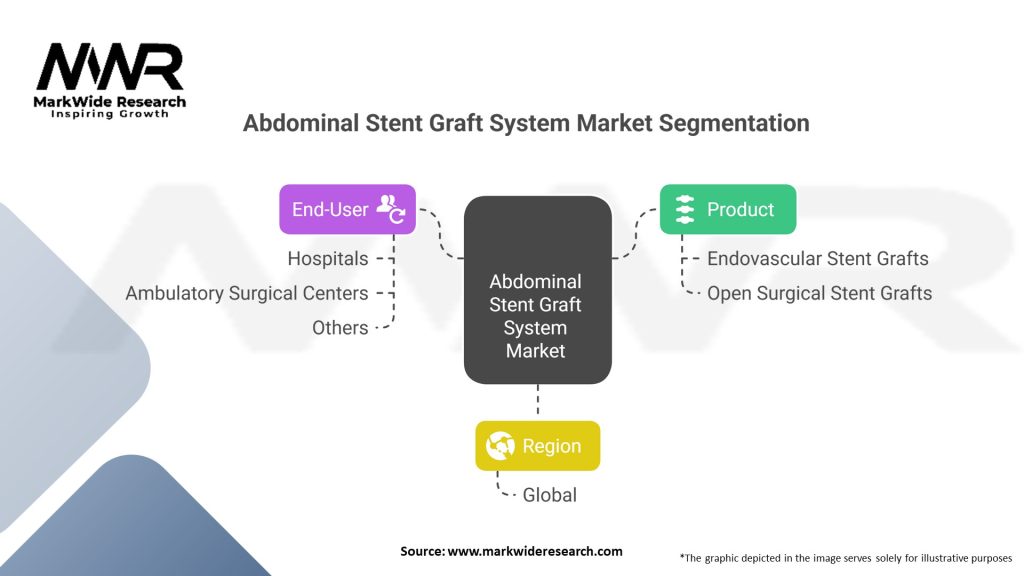 MWR
MarkWide Research
Inspiring Growth

Abdominal Stent Graft System Market Segmentation

End-User
Hospitals
Ambulatory Surgical Centers
Others

Abdominal Stent Graft System Market

Product
Endovascular Stent Grafts
Open Surgical Stent Grafts

Region
Global

Source: www.markwideresearch.com

*The graphic depicted in the image serves solely for illustrative purposes